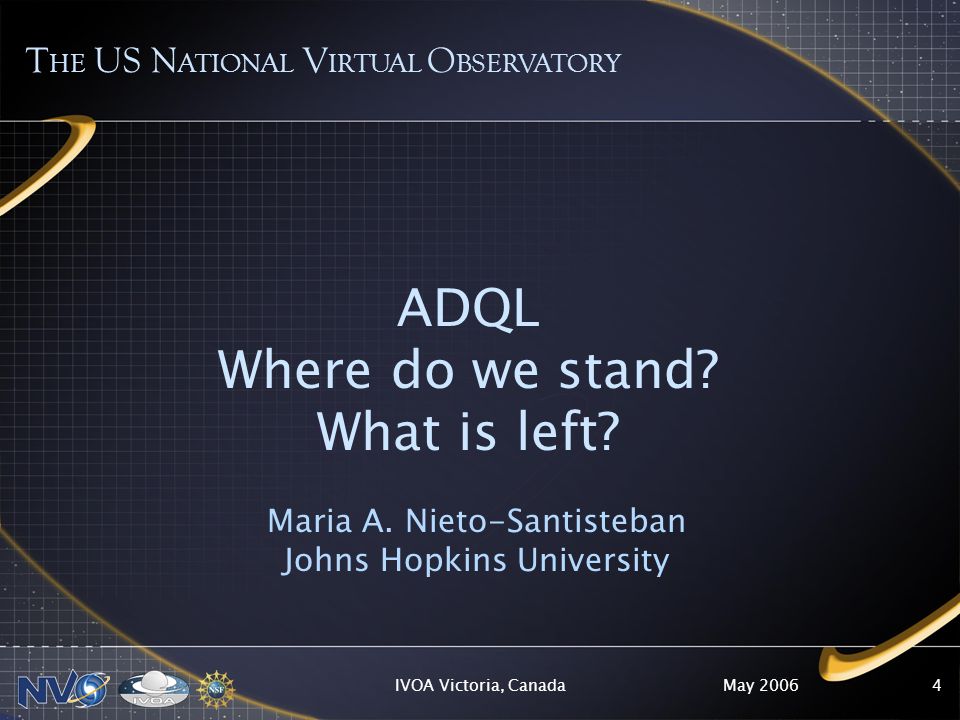 THE US NATIONAL VIRTUAL OBSERVATORY

ADQL
Where do we stand?
What is left?

Maria A. Nieto-Santisteban
Johns Hopkins University

NVO IVOA NSF

IVOA Victoria, Canada

May 2006

4